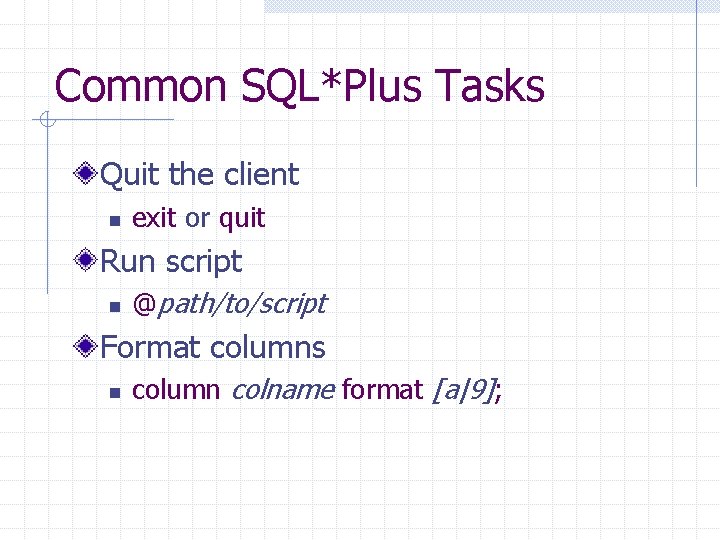 Common SQL*Plus Tasks

Quit the client

exit or quit

Run script

@path/to/script

Format columns

column colname format [a|9];